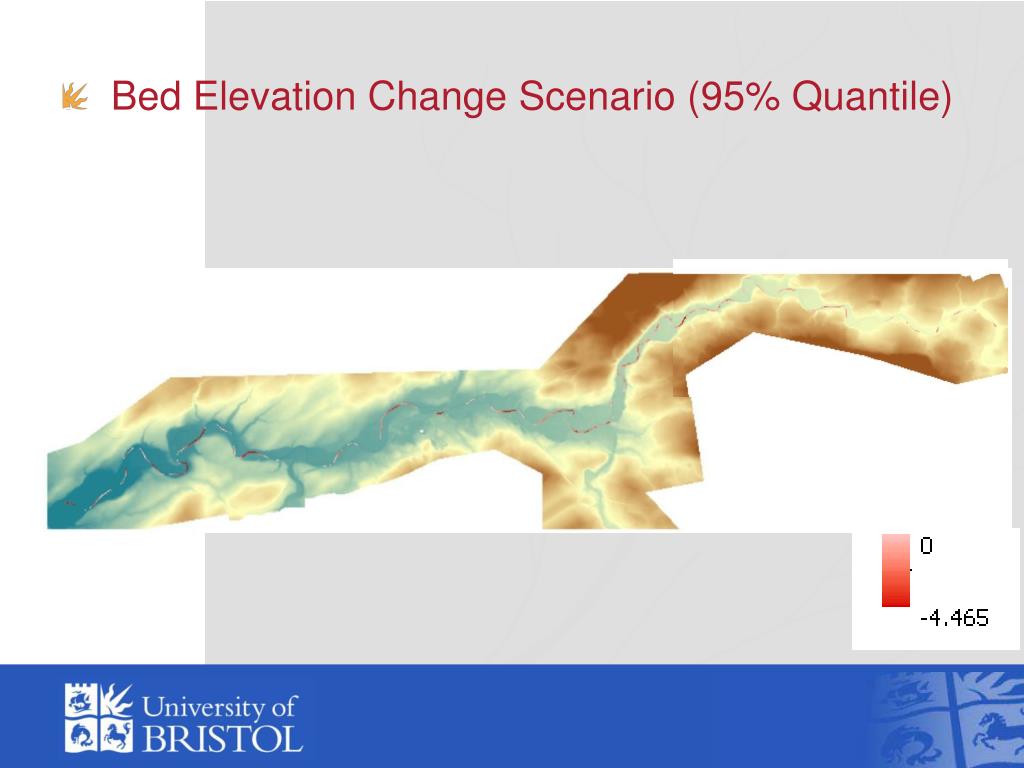 Bed Elevation Change Scenario (95% Quantile)

0

-4.465

University of BRISTOL